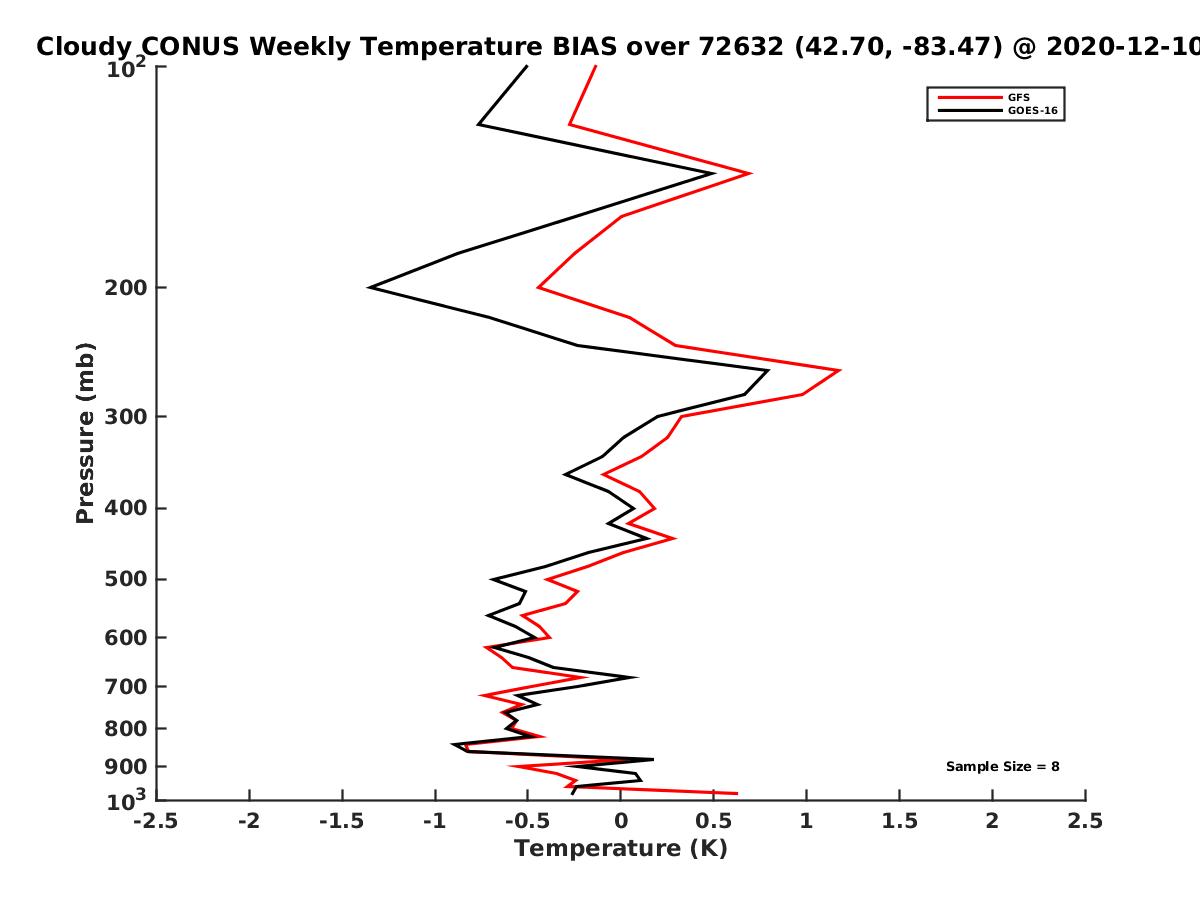 Cloudy CONUS Weekly Temperature BIAS over 72632 (42.70, -83.47) @ 2020-12-10

GFS
GOES-16

Pressure (mb)

$10^2$
200
300
400
500
600
700
800
900
$10^3$

Sample Size = 8

-2.5 -2 -1.5 -1 -0.5 0 0.5 1 1.5 2 2.5
Temperature (K)